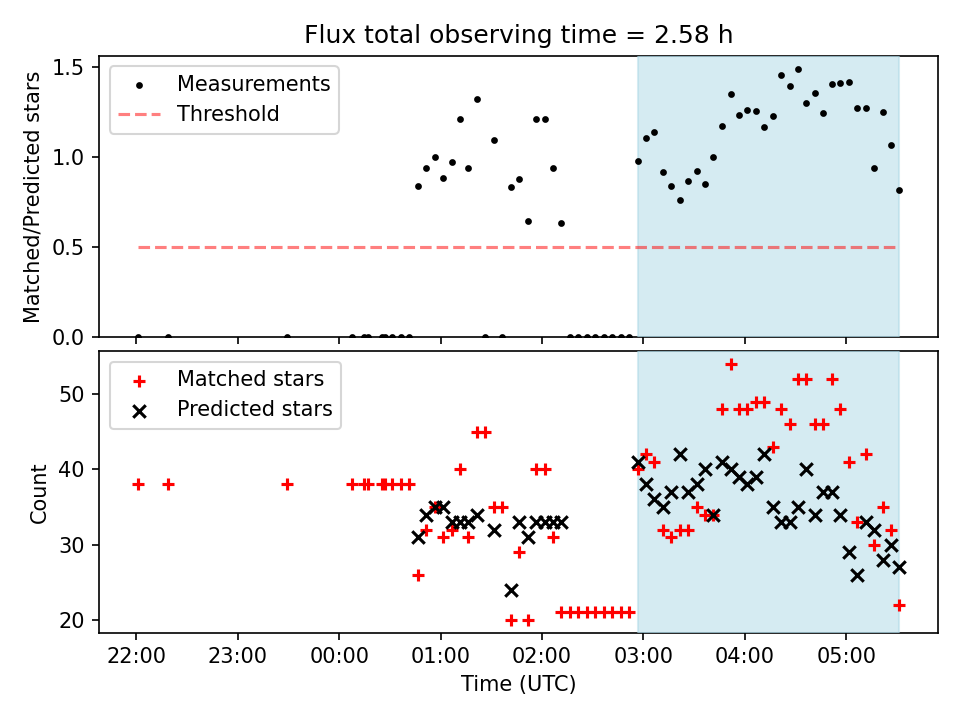 Flux total observing time = 2.58 h

Measurements
Threshold

Matched/Predicted stars

1.5
1.0
0.5
0.0

Matched stars
Predicted stars

Count

50
40
30
20

22:00 23:00 00:00 01:00 02:00 03:00 04:00 05:00

Time (UTC)